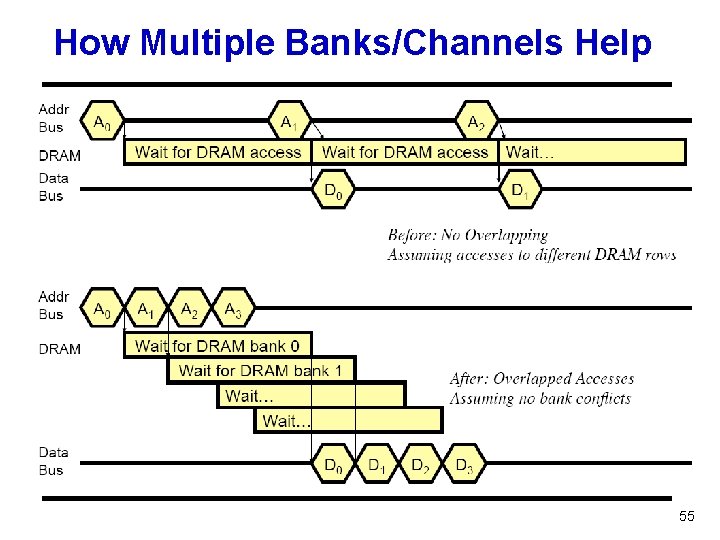 How Multiple Banks/Channels Help

Addr Bus
$A_0$
$A_1$
$A_2$
DRAM
Wait for DRAM access
Wait for DRAM access
Wait…
Data Bus
$D_0$
$D_1$

Before: No Overlapping
Assuming accesses to different DRAM rows

Addr Bus
$A_0$
$A_1$
$A_2$
$A_3$
DRAM
Wait for DRAM bank 0
Wait for DRAM bank 1
Wait…
Wait…

After: Overlapped Accesses
Assuming no bank conflicts

Data Bus
$D_0$
$D_1$
$D_2$
$D_3$

55